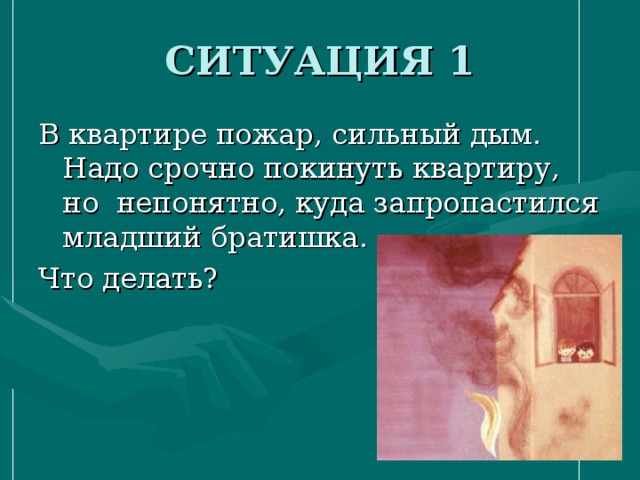 СИТУАЦИЯ 1

В квартире пожар, сильный дым. Надо срочно покинуть квартиру, но  непонятно, куда запропастился младший братишка.

Что делать?